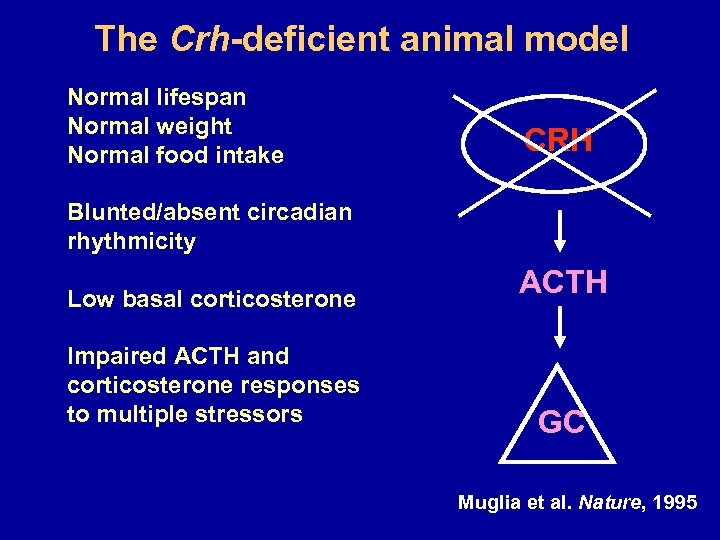 The Crh-deficient animal model

Normal lifespan
Normal weight
Normal food intake

Blunted/absent circadian rhythmicity

Low basal corticosterone

Impaired ACTH and corticosterone responses to multiple stressors

CRH

ACTH

GC

Muglia et al. Nature, 1995